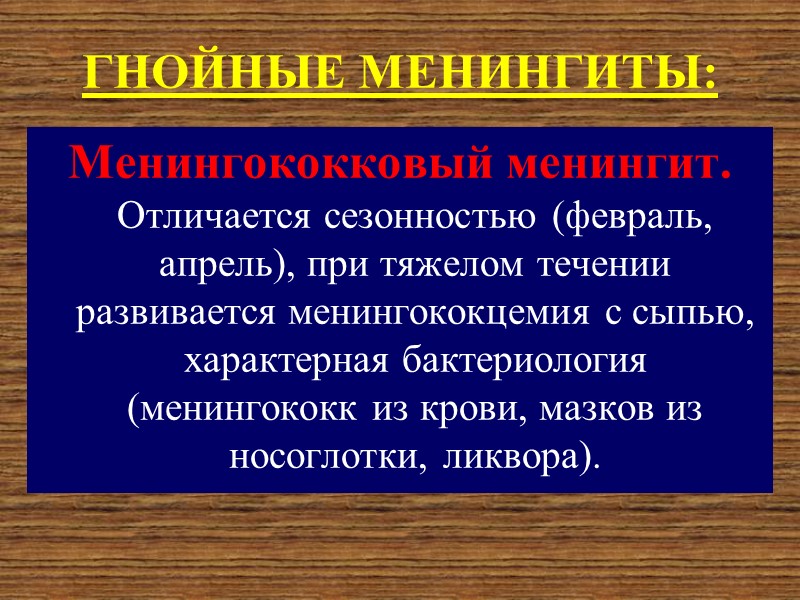 ГНОЙНЫЕ МЕНИНГИТЫ:

Менингококковый менингит.

Отличается сезонностью (февраль, апрель), при тяжелом течении развивается менингококцемия с сыпью, характерная бактериология (менингококк из крови, мазков из носоглотки, ликвора).